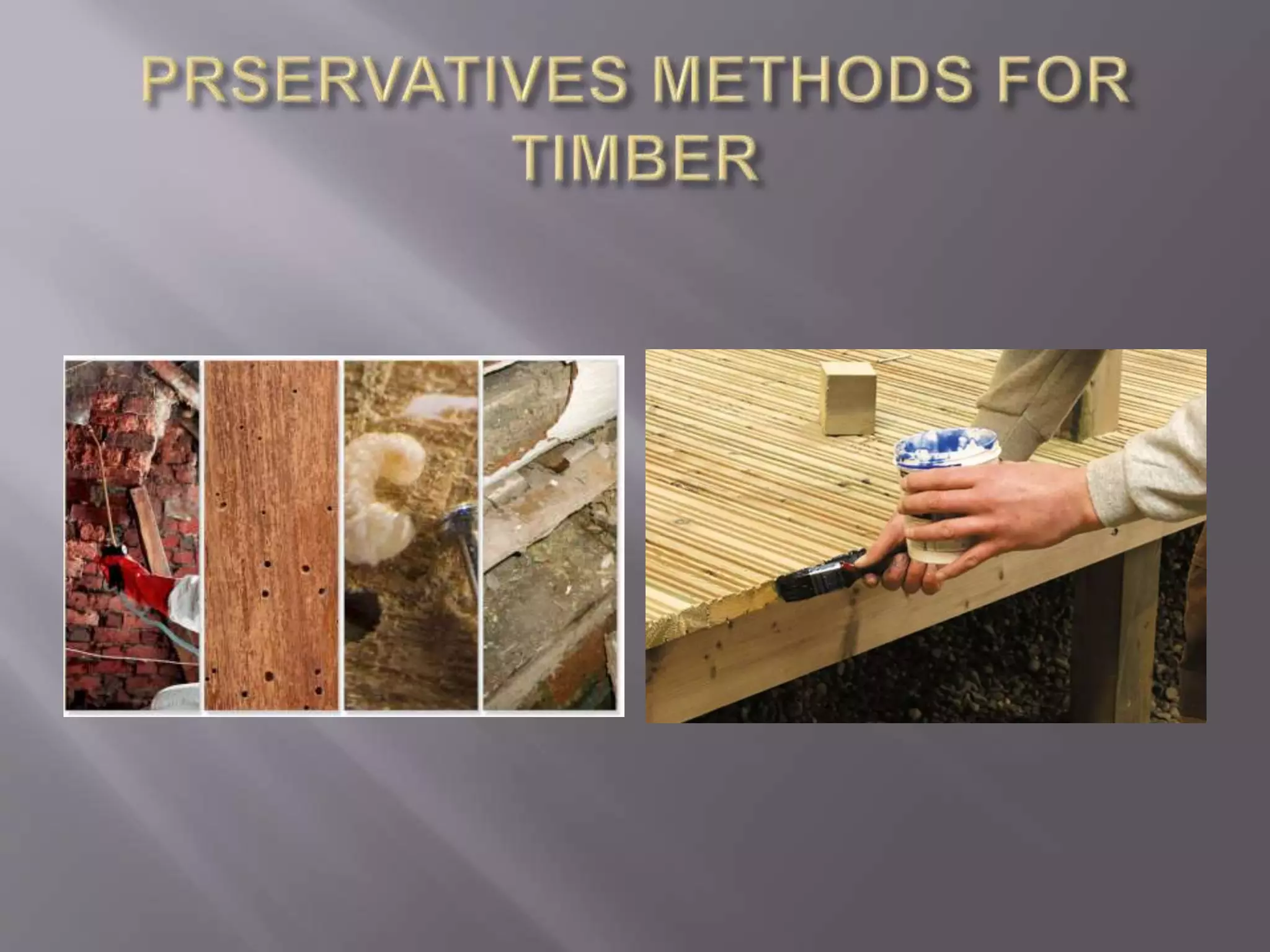 PRSERVATIVES METHODS FOR TIMBER